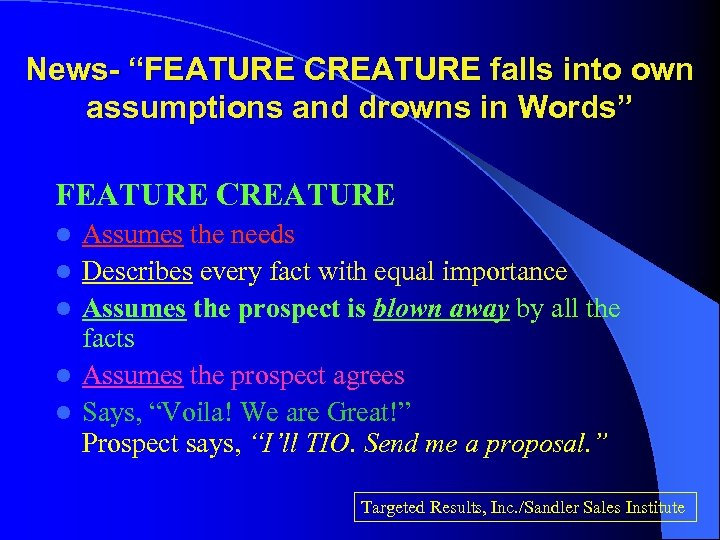 News- “FEATURE CREATURE falls into own assumptions and drowns in Words”

FEATURE CREATURE

- Assumes the needs
- Describes every fact with equal importance
- Assumes the prospect is blown away by all the facts
- Assumes the prospect agrees
- Says, “Voila! We are Great!”
Prospect says, “I’ll TIO. Send me a proposal.”

Targeted Results, Inc./Sandler Sales Institute